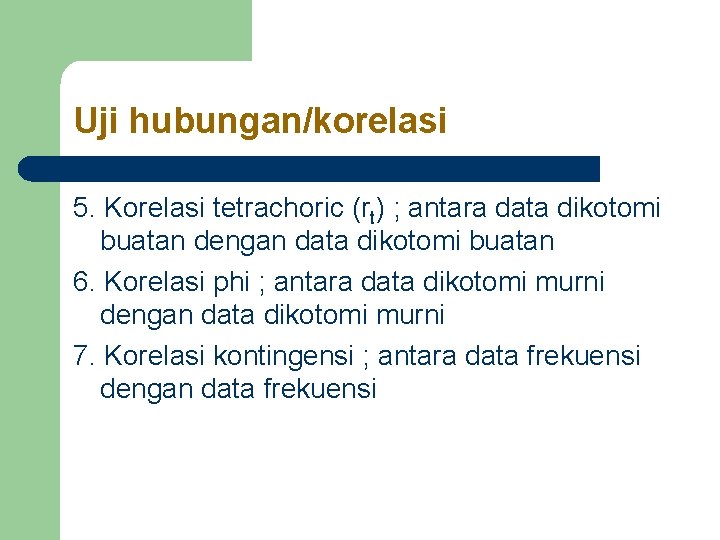 Uji hubungan/korelasi

5. Korelasi tetrachoric ($r_t$) ; antara data dikotomi buatan dengan data dikotomi buatan

6. Korelasi phi ; antara data dikotomi murni dengan data dikotomi murni

7. Korelasi kontingensi ; antara data frekuensi dengan data frekuensi